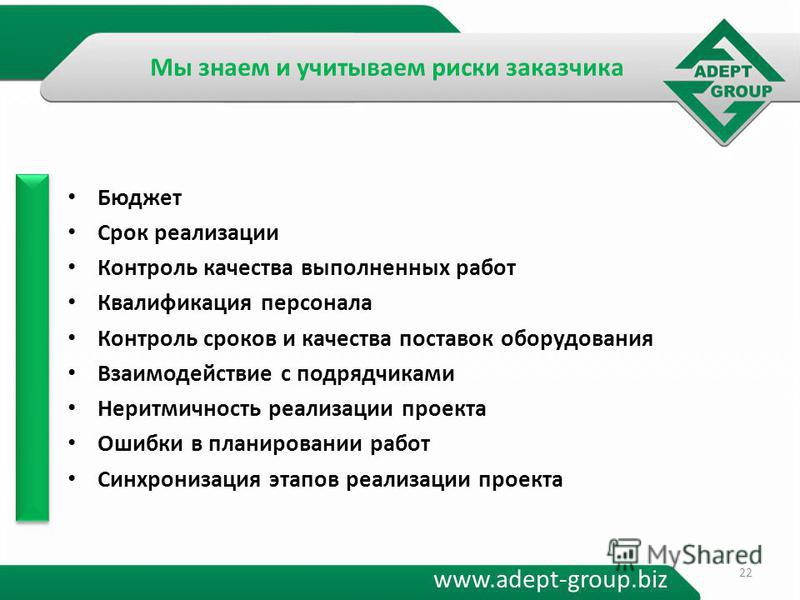 Мы знаем и учитываем риски заказчика

ADEPT GROUP

• Бюджет
• Срок реализации
• Контроль качества выполненных работ
• Квалификация персонала
• Контроль сроков и качества поставок оборудования
• Взаимодействие с подрядчиками
• Неритмичность реализации проекта
• Ошибки в планировании работ
• Синхронизация этапов реализации проекта

MyShared

www.adept-group.biz

22